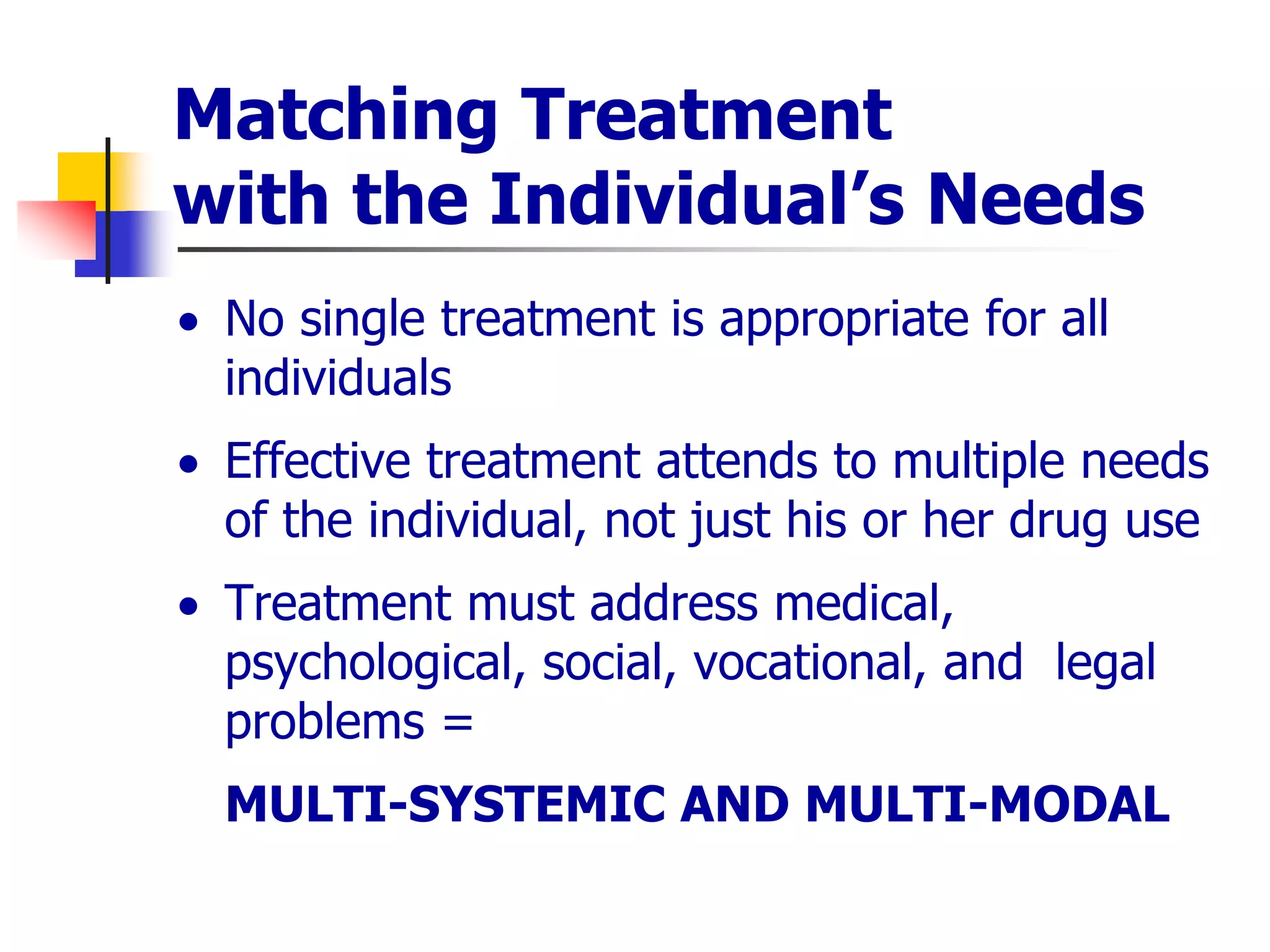 Matching Treatment with the Individual’s Needs

• No single treatment is appropriate for all individuals

• Effective treatment attends to multiple needs of the individual, not just his or her drug use

• Treatment must address medical, psychological, social, vocational, and legal problems =

MULTI-SYSTEMIC AND MULTI-MODAL